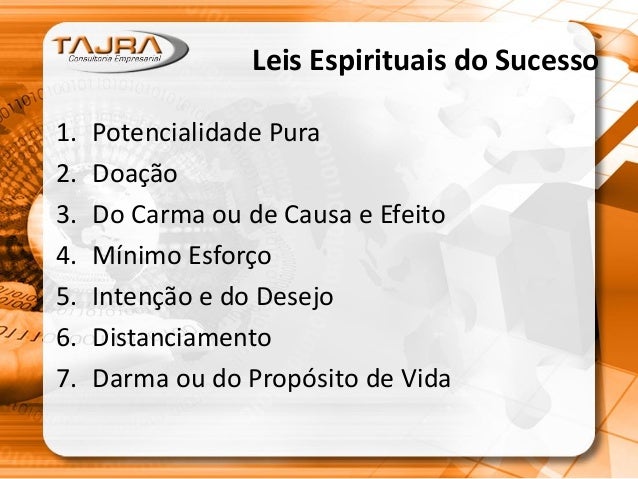 TAJRA
Consultoria Empresarial

Leis Espirituais do Sucesso

1. Potencialidade Pura
2. Doação
3. Do Carma ou de Causa e Efeito
4. Mínimo Esforço
5. Intenção e do Desejo
6. Distanciamento
7. Darma ou do Propósito de Vida